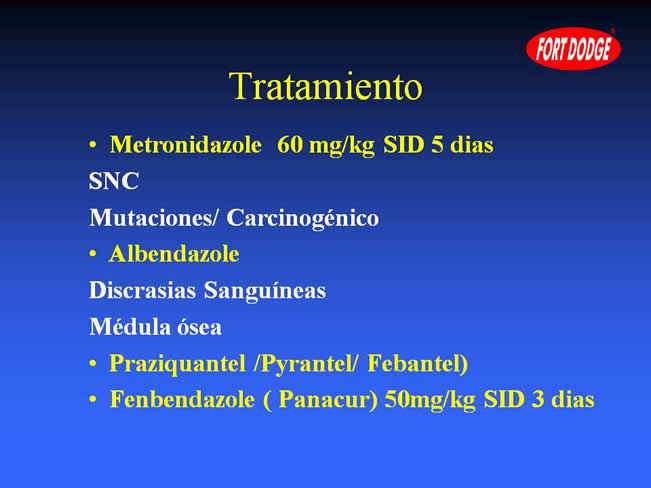 FORT DODGE®

Tratamiento

• Metronidazole 60 mg/kg SID 5 dias

SNC

Mutaciones/ Carcinogénico

• Albendazole

Discrasias Sanguíneas

Médula ósea

• Praziquantel /Pyrantel/ Febantel)

• Fenbendazole ( Panacur) 50mg/kg SID 3 dias